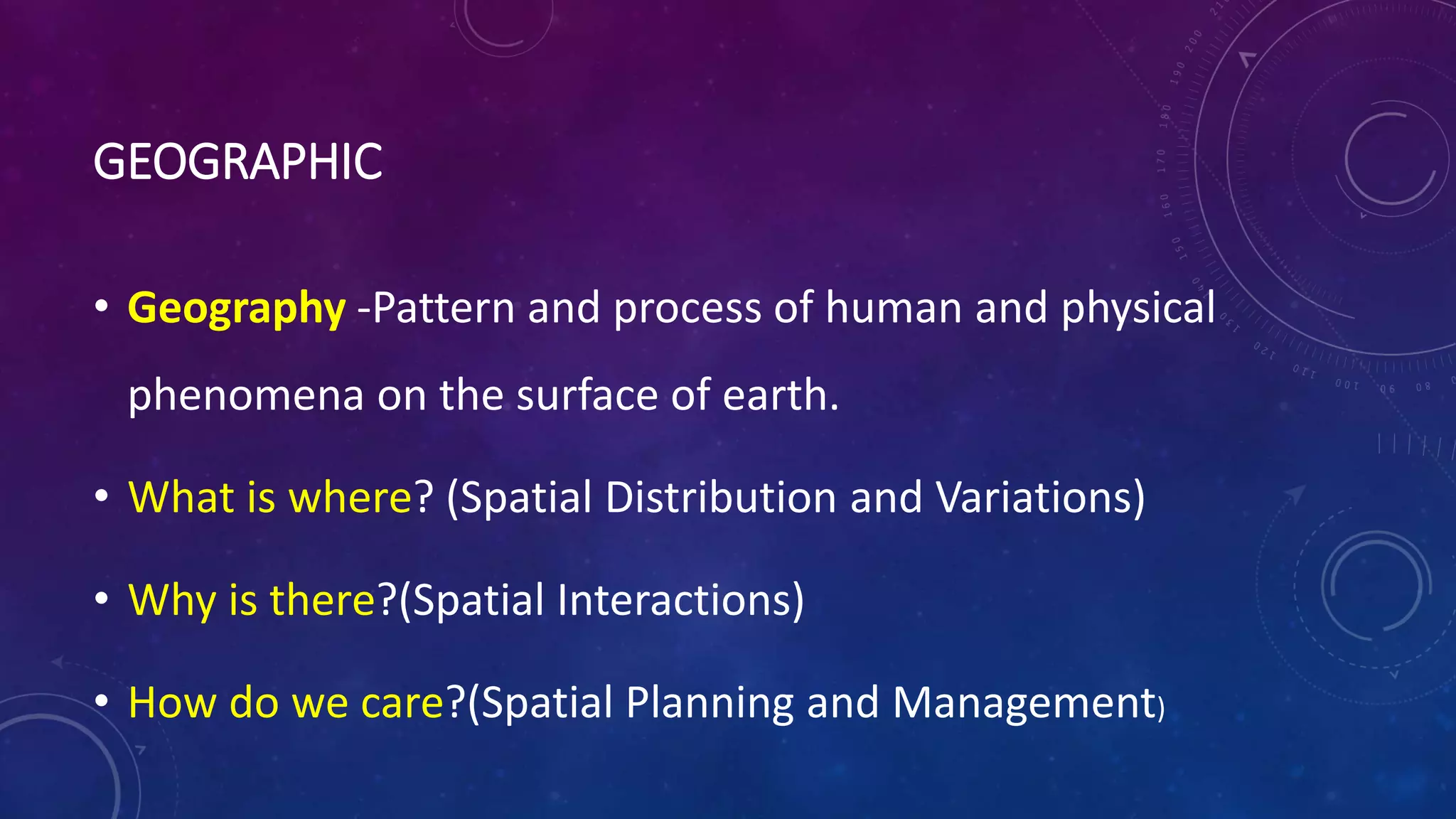 GEOGRAPHIC

• Geography -Pattern and process of human and physical phenomena on the surface of earth.

• What is where? (Spatial Distribution and Variations)

• Why is there?(Spatial Interactions)

• How do we care?(Spatial Planning and Management)